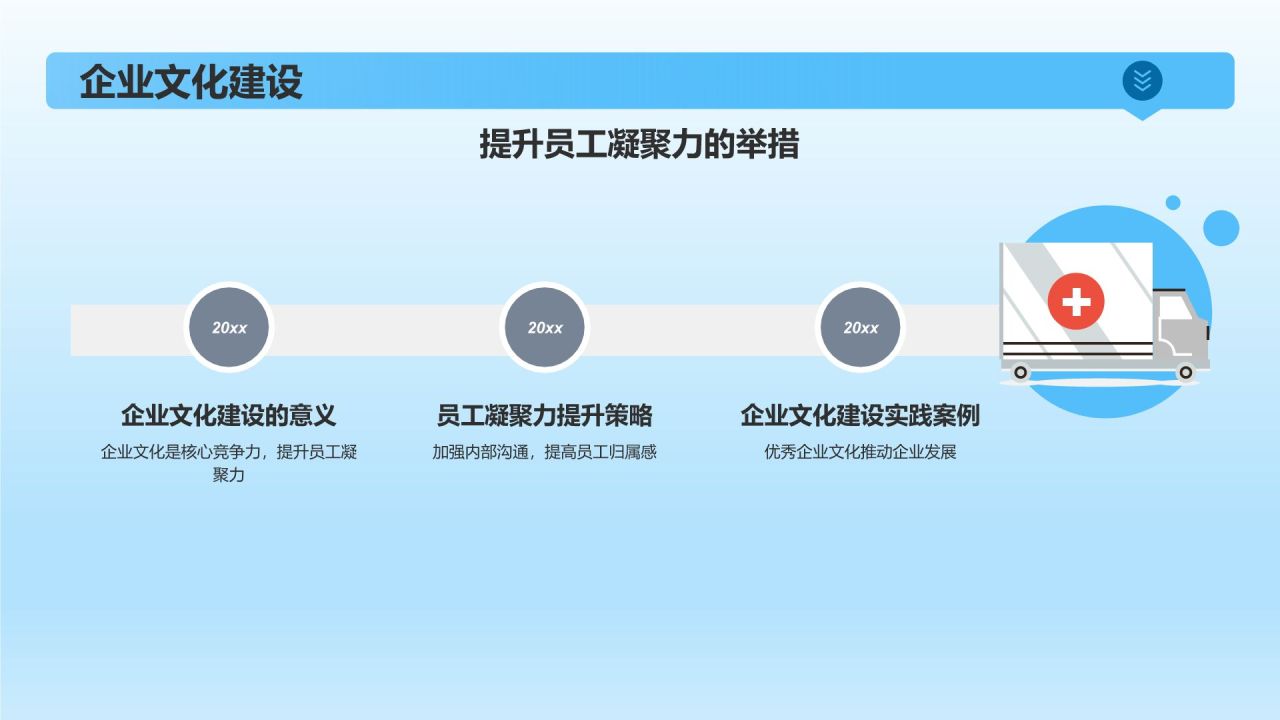 企业文化建设

提升员工凝聚力的举措

20xx

20xx

20xx

企业文化建设的意义

企业文化是核心竞争力，提升员工凝聚力

员工凝聚力提升策略

加强内部沟通，提高员工归属感

企业文化建设实践案例

优秀企业文化推动企业发展